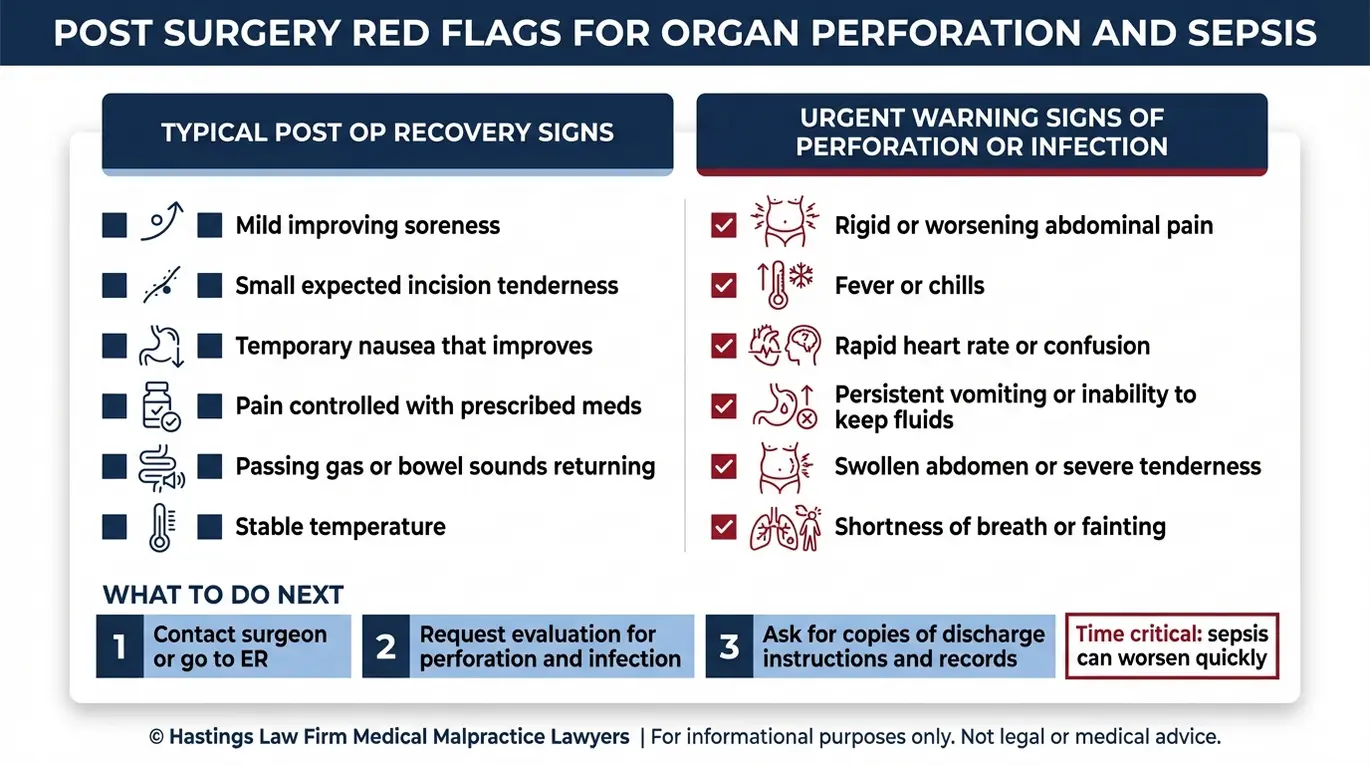 POST SURGERY RED FLAGS FOR ORGAN PERFORATION AND SEPSIS

TYPICAL POST OP RECOVERY SIGNS

Mild improving soreness

Small expected incision tenderness

Temporary nausea that improves

Pain controlled with prescribed meds

Passing gas or bowel sounds returning

Stable temperature

URGENT WARNING SIGNS OF PERFORATION OR INFECTION

Rigid or worsening abdominal pain

Fever or chills

Rapid heart rate or confusion

Persistent vomiting or inability to keep fluids

Swollen abdomen or severe tenderness

Shortness of breath or fainting

WHAT TO DO NEXT

1 Contact surgeon or go to ER

2 Request evaluation for perforation and infection

3 Ask for copies of discharge instructions and records

Time critical: sepsis can worsen quickly

© Hastings Law Firm Medical Malpractice Lawyers | For informational purposes only. Not legal or medical advice.